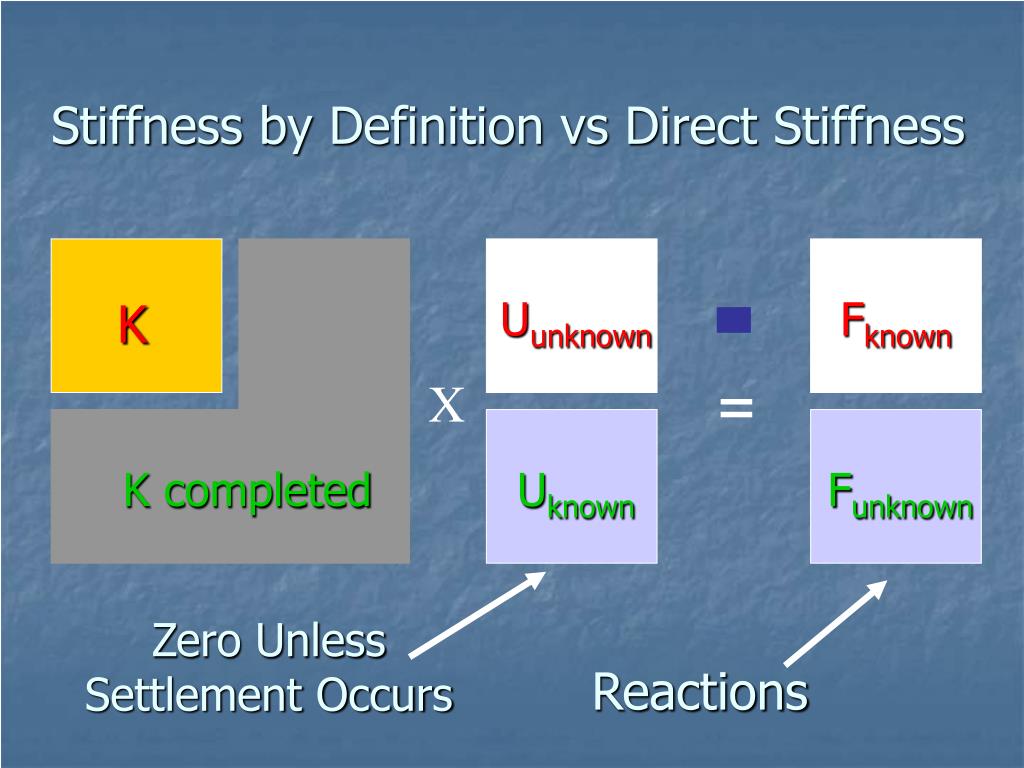 Stiffness by Definition vs Direct Stiffness

K

K completed

X

$U_{unknown}$

$U_{known}$

=

$F_{known}$

$F_{unknown}$

Zero Unless Settlement Occurs

Reactions